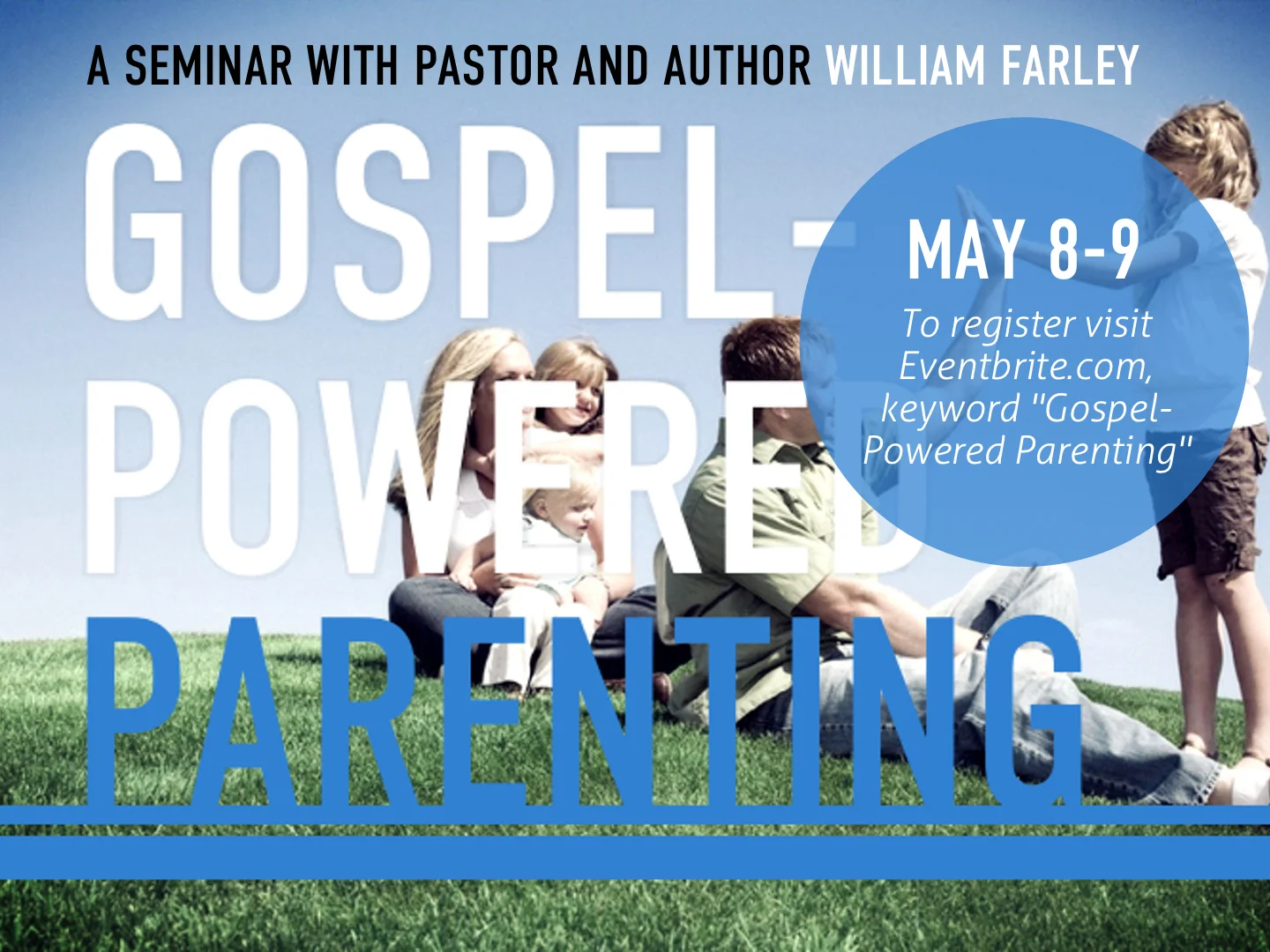 A SEMINAR WITH PASTOR AND AUTHOR WILLIAM FARLEY

GOSPEL-POWERED PARENTING

MAY 8-9

To register visit Eventbrite.com, keyword "Gospel-Powered Parenting"